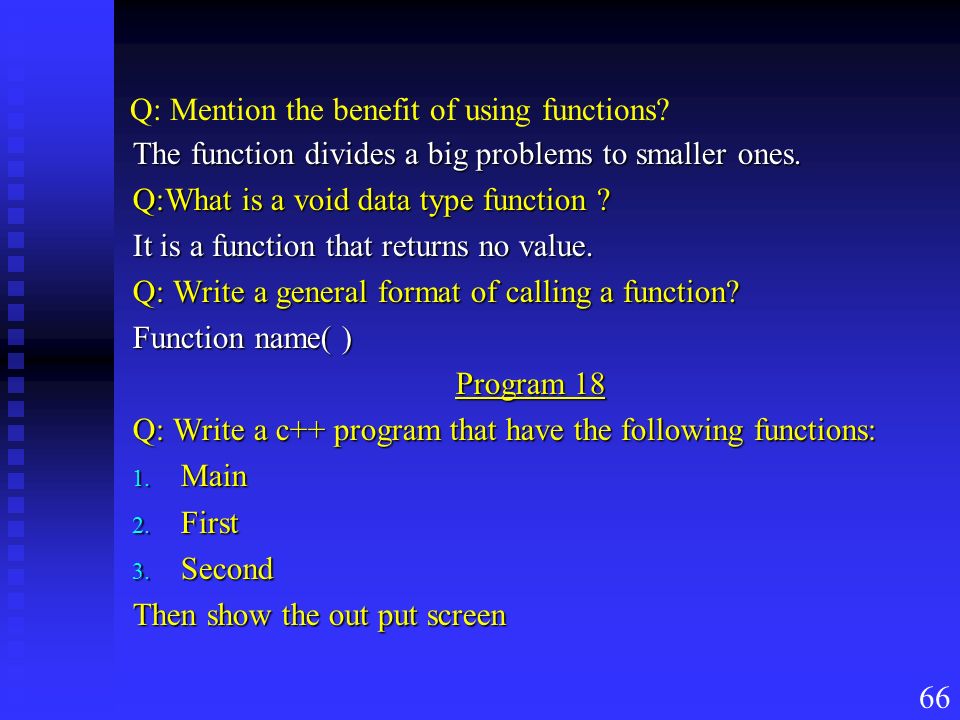 Q: Mention the benefit of using functions?
The function divides a big problems to smaller ones.
Q:What is a void data type function ?
It is a function that returns no value.
Q: Write a general format of calling a function?
Function name( )

Program 18

Q: Write a c++ program that have the following functions:
1. Main
2. First
3. Second
Then show the out put screen

66